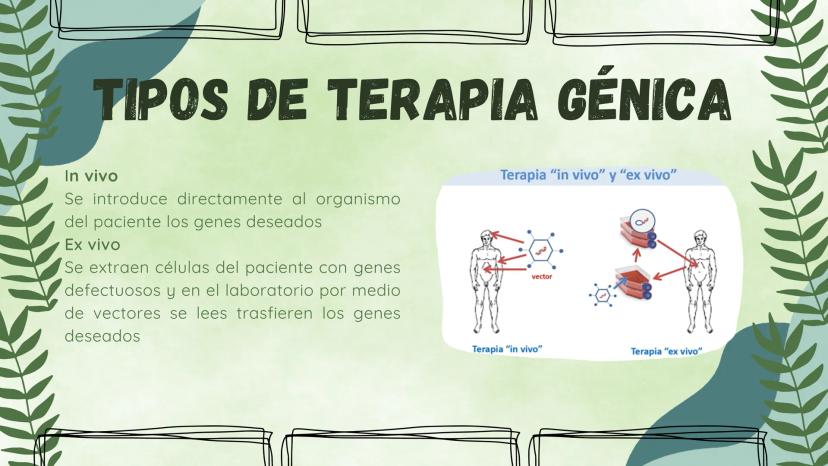 TIPOS DE TERAPIA GÉNICA

In vivo
Se introduce directamente al organismo del paciente los genes deseados
Ex vivo
Se extraen células del paciente con genes defectuosos y en el laboratorio por medio de vectores se lees trasfieren los genes deseados

Terapia "in vivo" y "ex vivo"

vector

Terapia "in vivo"

Terapia "ex vivo"